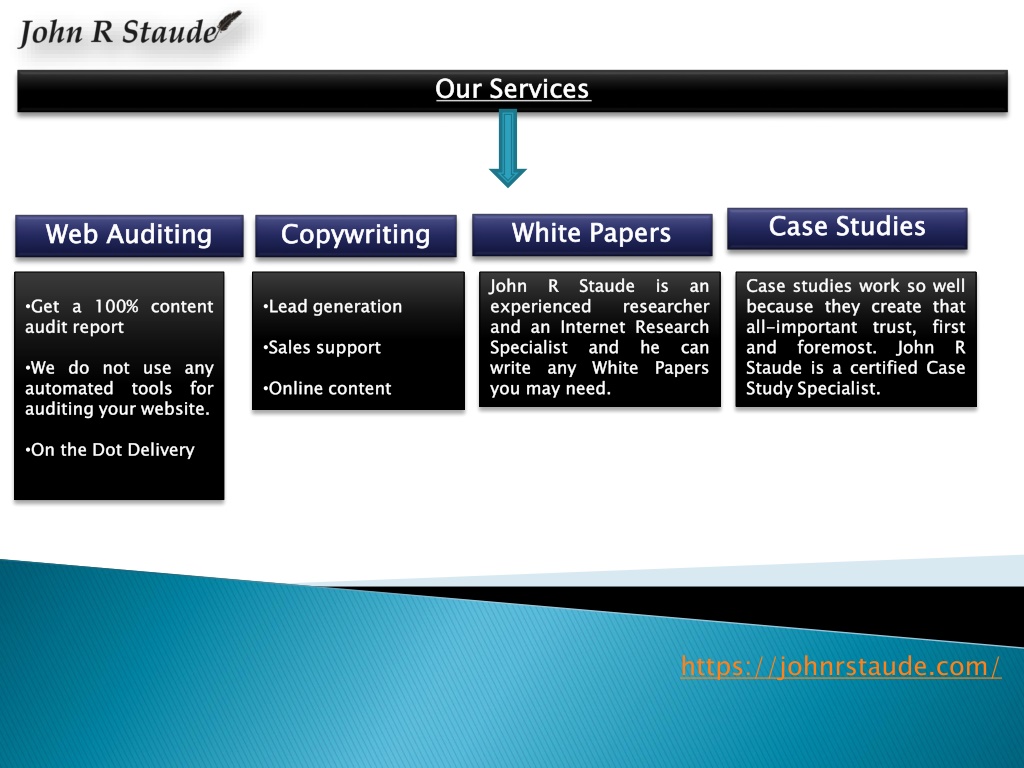 John R Staude

Our Services

Web Auditing

•Get a 100% content audit report

•We do not use any automated tools for auditing your website.

•On the Dot Delivery

Copywriting

•Lead generation

•Sales support

•Online content

White Papers

John R Staude is an experienced researcher and an Internet Research Specialist and he can write any White Papers you may need.

Case Studies

Case studies work so well because they create that all-important trust, first and foremost. John R Staude is a certified Case Study Specialist.

https://johnrstaude.com/